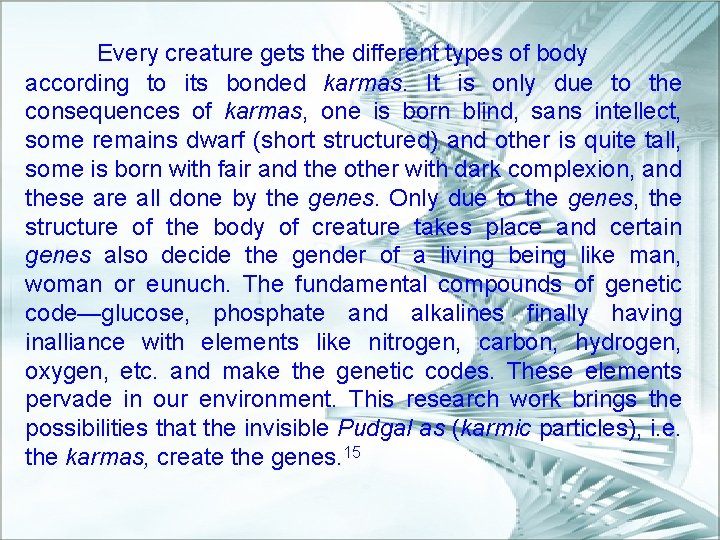 Every creature gets the different types of body according to its bonded karmas. It is only due to the consequences of karmas, one is born blind, sans intellect, some remains dwarf (short structured) and other is quite tall, some is born with fair and the other with dark complexion, and these are all done by the genes. Only due to the genes, the structure of the body of creature takes place and certain genes also decide the gender of a living being like man, woman or eunuch. The fundamental compounds of genetic code—glucose, phosphate and alkalines finally having inalliance with elements like nitrogen, carbon, hydrogen, oxygen, etc. and make the genetic codes. These elements pervade in our environment. This research work brings the possibilities that the invisible Pudgal as (karmic particles), i.e. the karmas, create the genes.$^{15}$